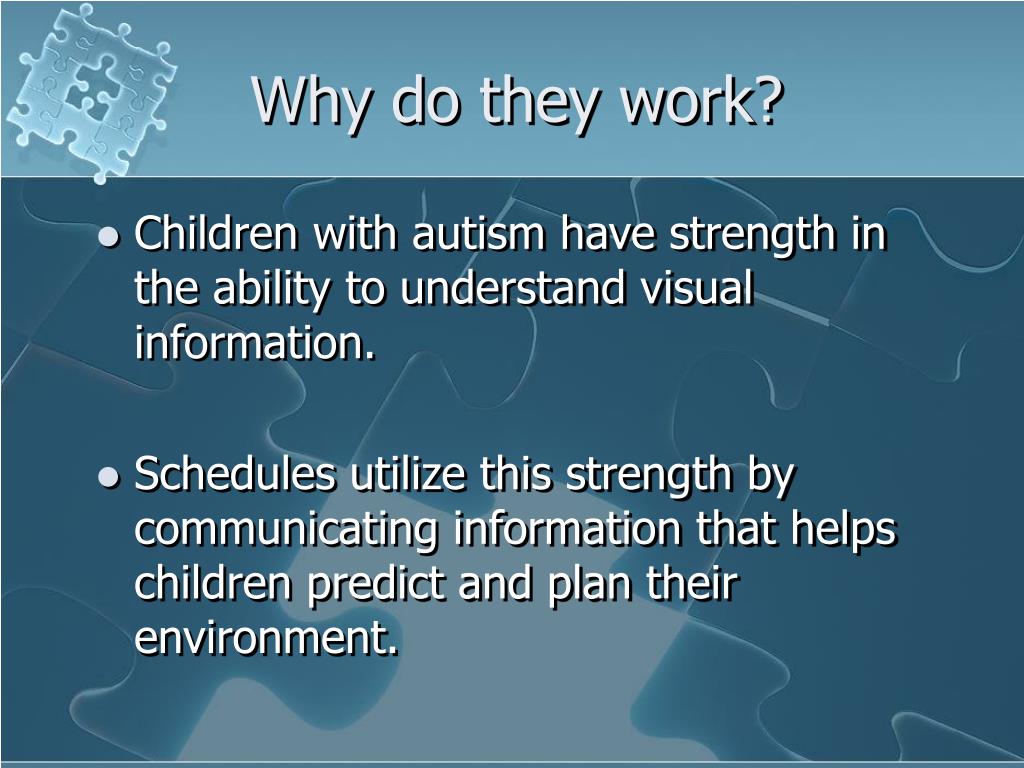 Why do they work?

- Children with autism have strength in the ability to understand visual information.

- Schedules utilize this strength by communicating information that helps children predict and plan their environment.